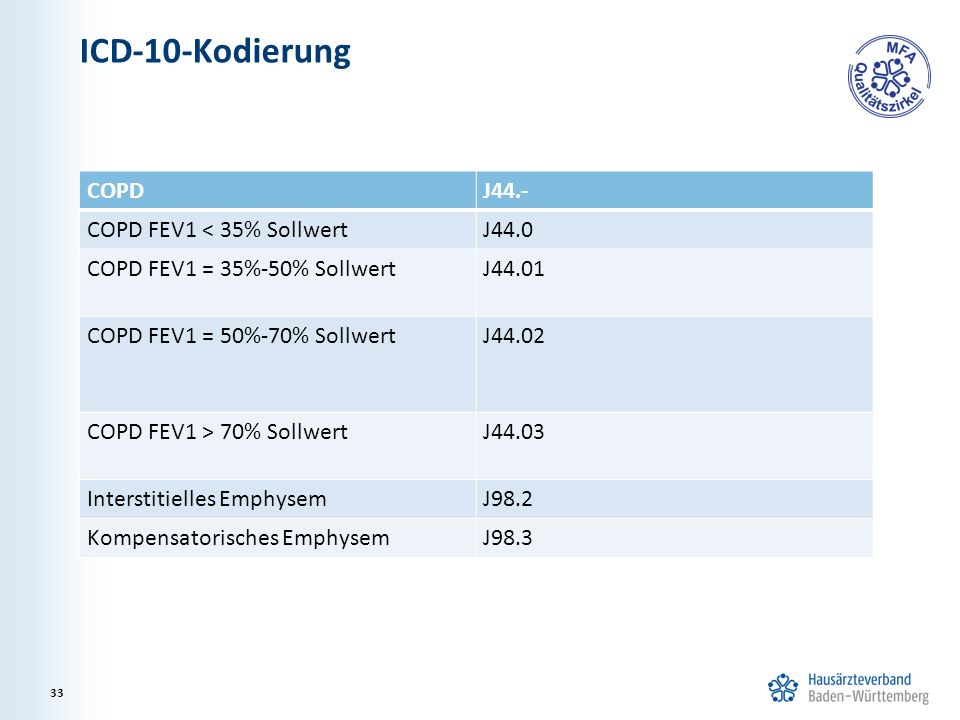 ICD-10-Kodierung

MFA Qualitätszirkel

| COPD | J44.- |
|---|---|
| COPD FEV1 < 35% Sollwert | J44.0 |
| COPD FEV1 = 35%-50% Sollwert | J44.01 |
| COPD FEV1 = 50%-70% Sollwert | J44.02 |
| COPD FEV1 > 70% Sollwert | J44.03 |
| Interstitielles Emphysem | J98.2 |
| Kompensatorisches Emphysem | J98.3 |

33

Hausärzteverband Baden-Württemberg